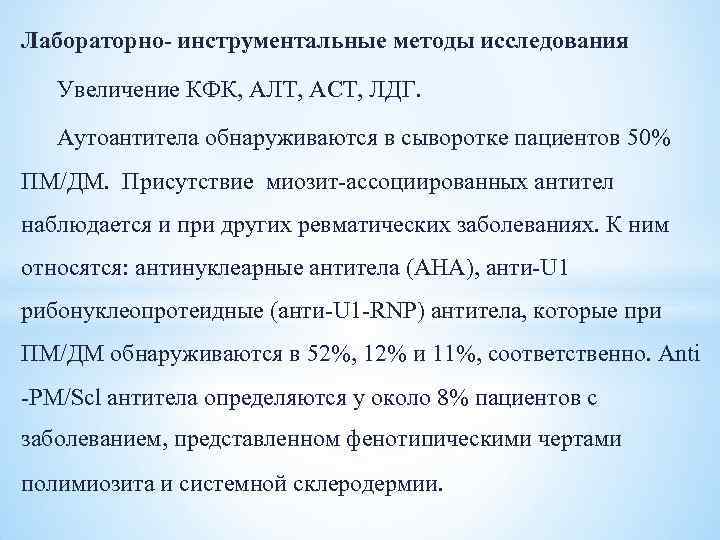 Лабораторно- инструментальные методы исследования

Увеличение КФК, АЛТ, АСТ, ЛДГ.

Аутоантитела обнаруживаются в сыворотке пациентов 50% ПМ/ДМ. Присутствие миозит-ассоциированных антител наблюдается и при других ревматических заболеваниях. К ним относятся: антинуклеарные антитела (АНА), анти-U1 рибонуклеопротеидные (анти-U1-RNP) антитела, которые при ПМ/ДМ обнаруживаются в 52%, 12% и 11%, соответственно. Anti -PM/Scl антитела определяются у около 8% пациентов с заболеванием, представленном фенотипическими чертами полимиозита и системной склеродермии.